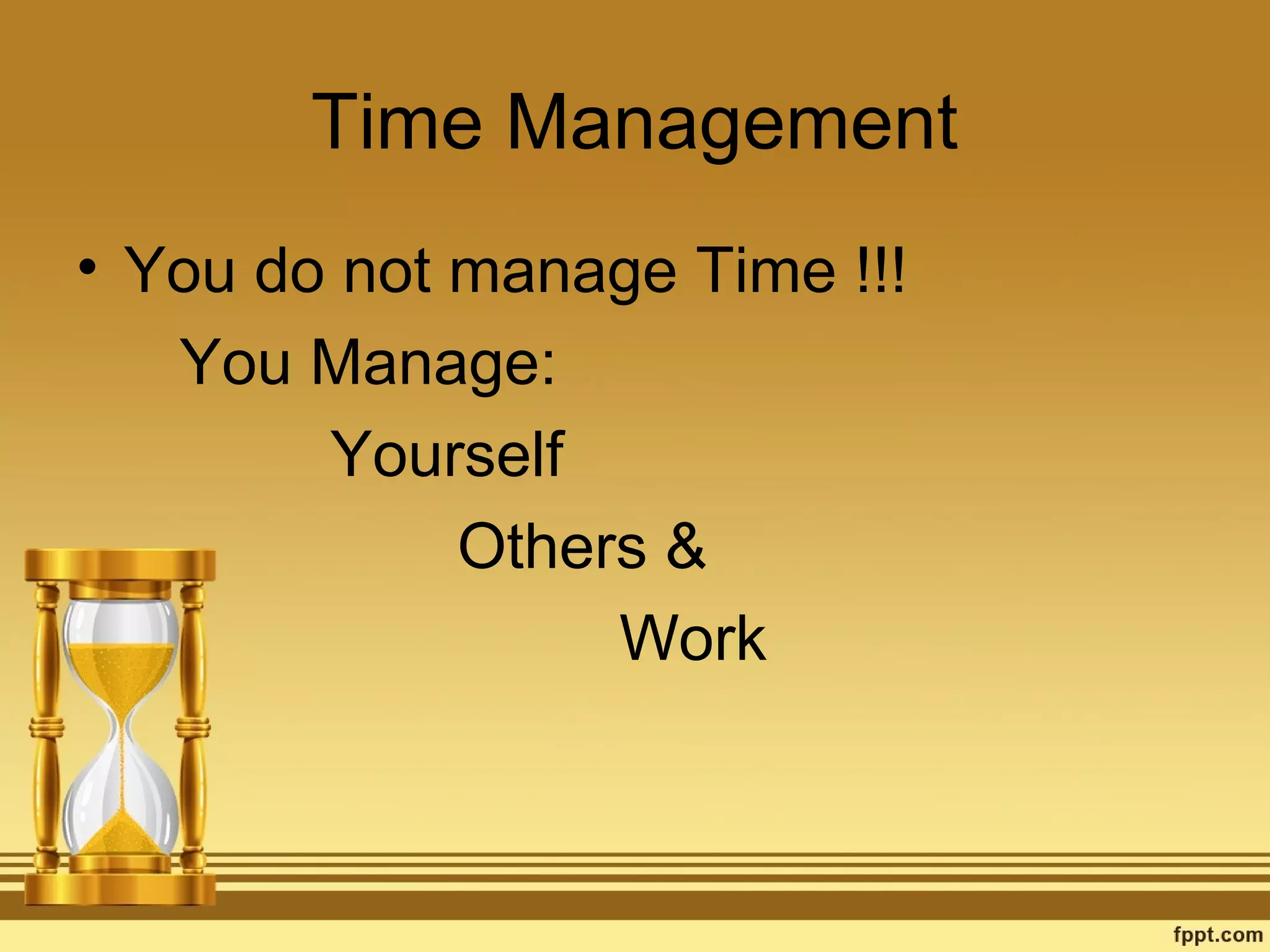 Time Management

• You do not manage Time !!!

You Manage:

Yourself

Others &

Work

fppt.com